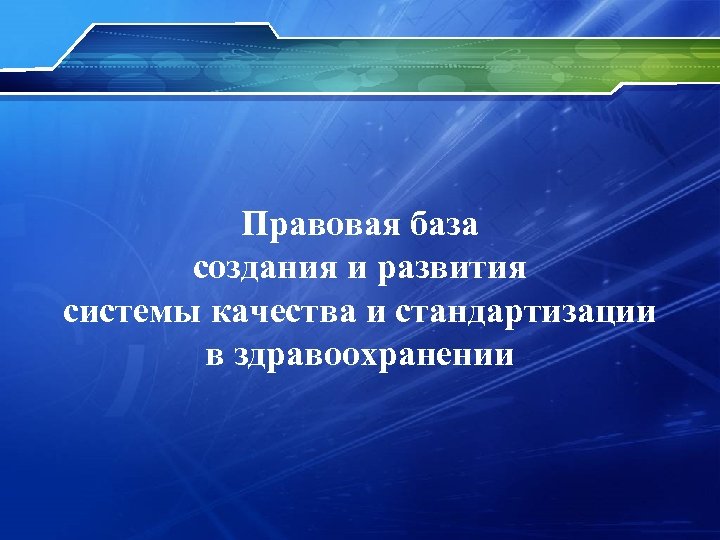 Правовая база
создания и развития
системы качества и стандартизации
в здравоохранении